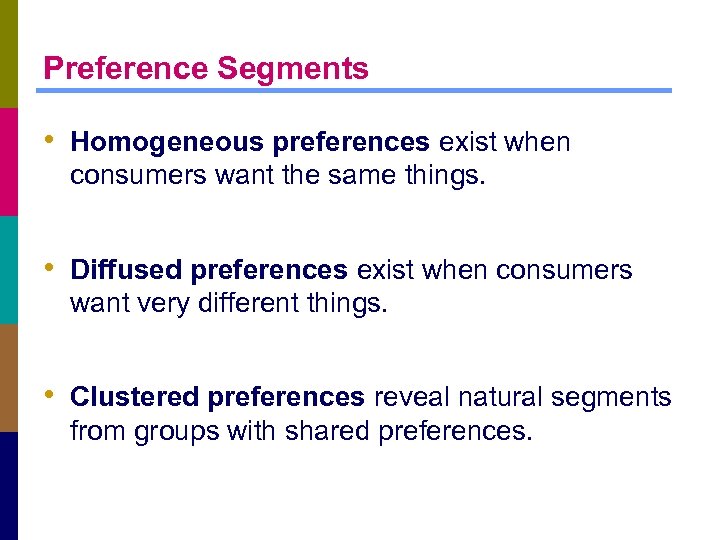 Preference Segments

• Homogeneous preferences exist when consumers want the same things.

• Diffused preferences exist when consumers want very different things.

• Clustered preferences reveal natural segments from groups with shared preferences.